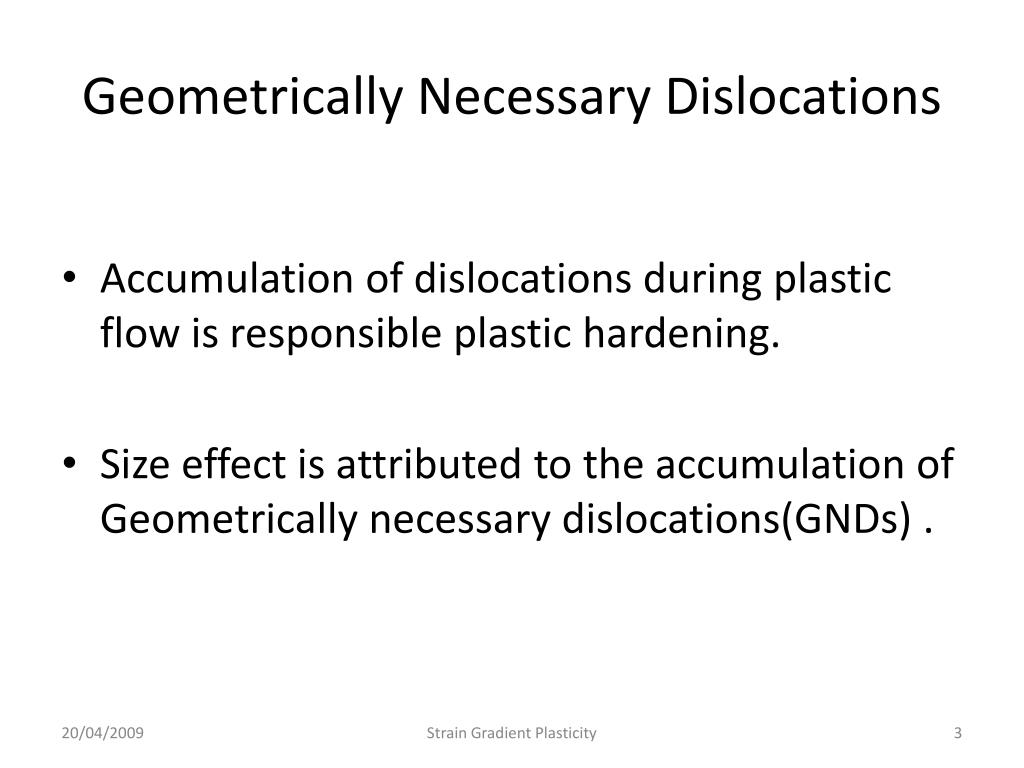 Geometrically Necessary Dislocations

• Accumulation of dislocations during plastic flow is responsible plastic hardening.

• Size effect is attributed to the accumulation of Geometrically necessary dislocations(GNDs) .

20/04/2009

Strain Gradient Plasticity

3